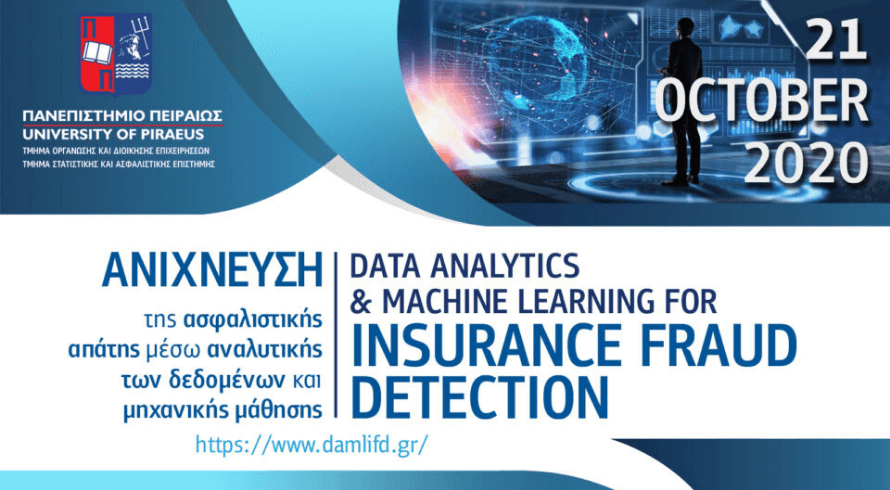 ΠΑΝΕΠΙΣΤΗΜΙΟ ΠΕΙΡΑΙΩΣ
UNIVERSITY OF PIRAEUS
ΤΜΗΜΑ ΟΡΓΑΝΩΣΗΣ ΚΑΙ ΔΙΟΙΚΗΣΗΣ ΕΠΙΧΕΙΡΗΣΕΩΝ
ΤΜΗΜΑ ΣΤΑΤΙΣΤΙΚΗΣ ΚΑΙ ΑΣΦΑΛΙΣΤΙΚΗΣ ΕΠΙΣΤΗΜΗΣ

21 OCTOBER 2020

ΑΝΙΧΝΕΥΣΗ της ασφαλιστικής απάτης μέσω αναλυτικής των δεδομένων και μηχανικής μάθησης

DATA ANALYTICS & MACHINE LEARNING FOR INSURANCE FRAUD DETECTION

https://www.damlifd.gr/